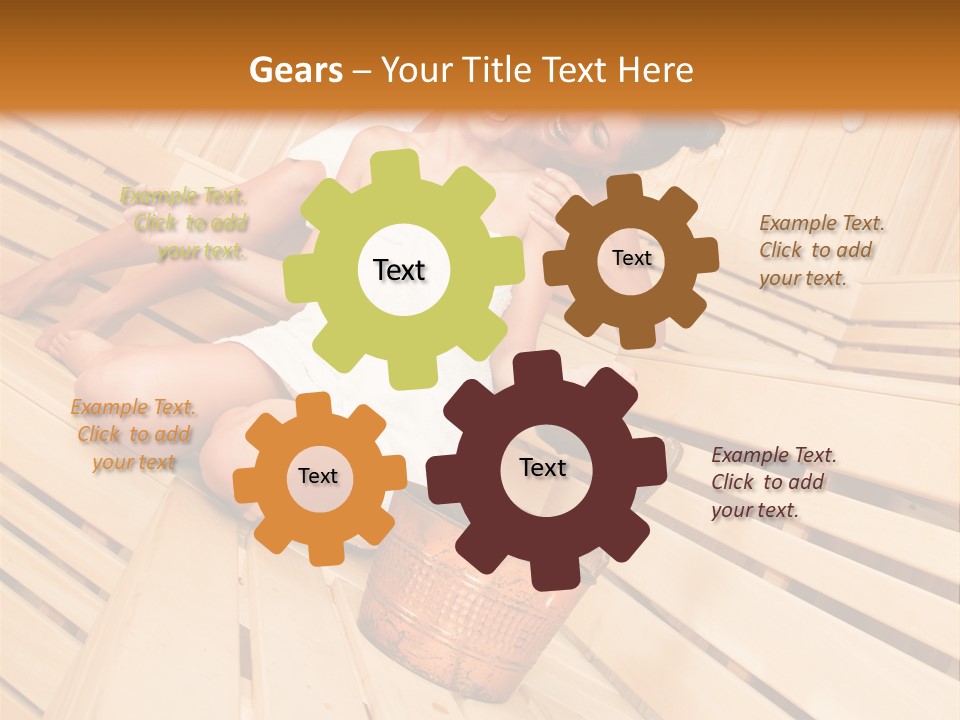 Gears – Your Title Text Here

Example Text. Click to add your text.

Text

Text

Example Text. Click to add your text.

Example Text. Click to add your text

Text

Text

Example Text. Click to add your text.